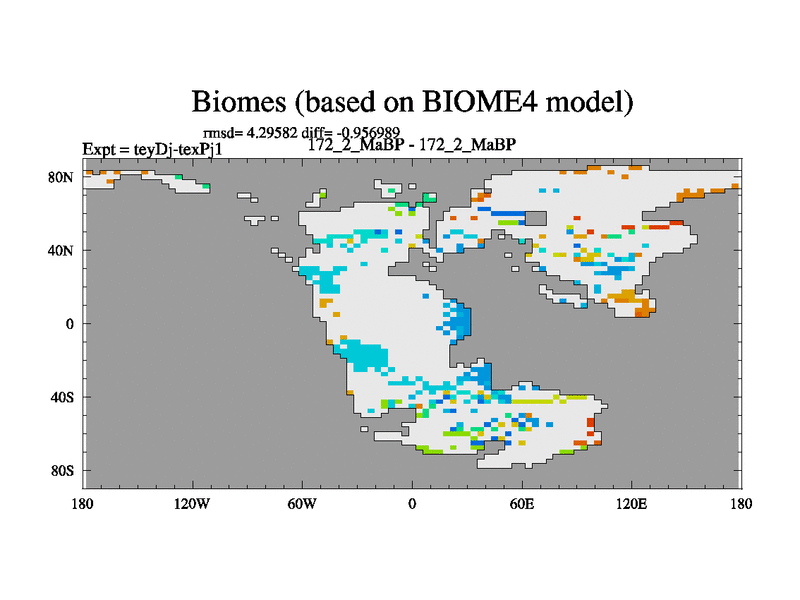 Biomes (based on BIOME4 model)

rmsd= 4.29582 diff= -0.956989
Expt = teyDj-texPj1
172_2_MaBP - 172_2_MaBP

80N
40N
0
40S
80S

180
120W
60W
0
60E
120E
180